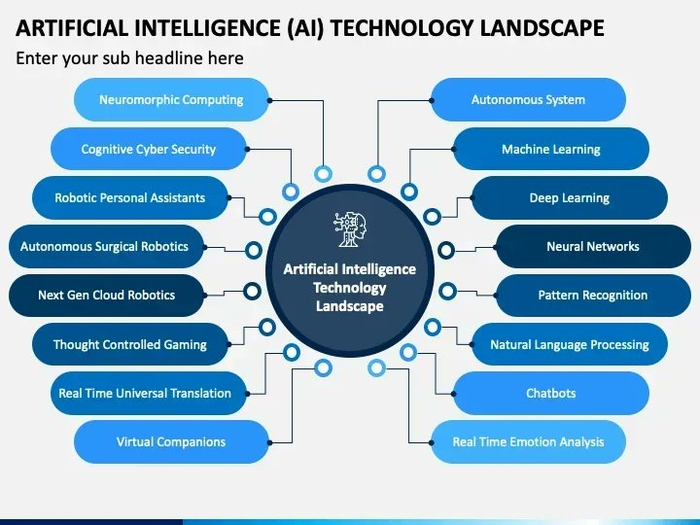 ARTIFICIAL INTELLIGENCE (AI) TECHNOLOGY LANDSCAPE

Enter your sub headline here

Neuromorphic Computing

Cognitive Cyber Security

Robotic Personal Assistants

Autonomous Surgical Robotics

Next Gen Cloud Robotics

Thought Controlled Gaming

Real Time Universal Translation

Virtual Companions

Artificial Intelligence Technology Landscape

Autonomous System

Machine Learning

Deep Learning

Neural Networks

Pattern Recognition

Natural Language Processing

Chatbots

Real Time Emotion Analysis